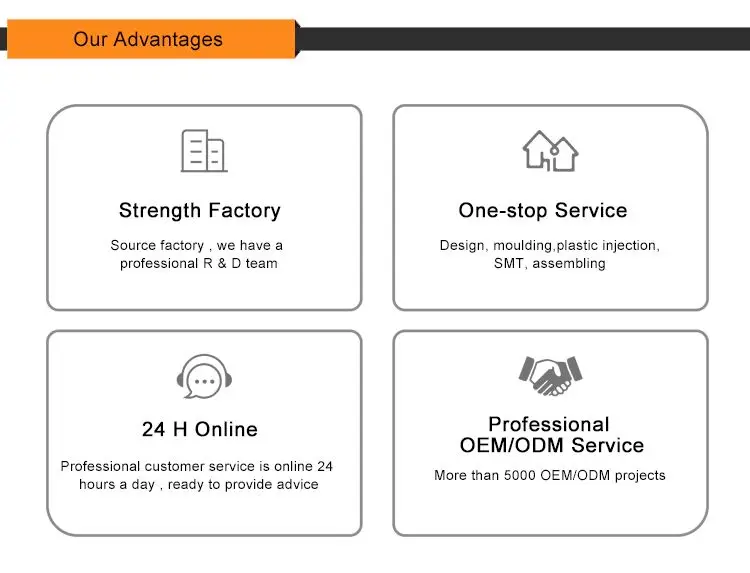 Our Advantages

Strength Factory

Source factory , we have a professional R & D team

One-stop Service

Design, moulding,plastic injection, SMT, assembling

24 H Online

Professional customer service is online 24 hours a day , ready to provide advice

Professional OEM/ODM Service

More than 5000 OEM/ODM projects